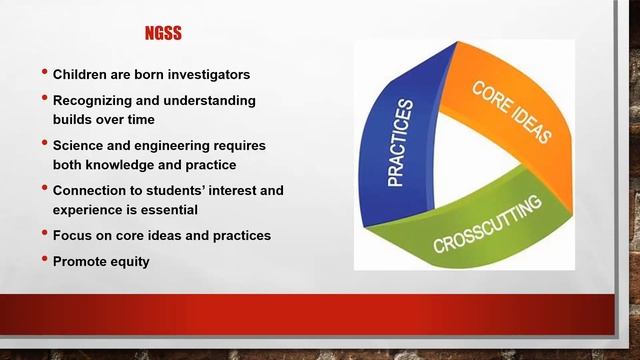 NGSS

• Children are born investigators
• Recognizing and understanding builds over time
• Science and engineering requires both knowledge and practice
• Connection to students' interest and experience is essential
• Focus on core ideas and practices
• Promote equity

PRACTICES
CORE IDEAS
CROSSCUTTING